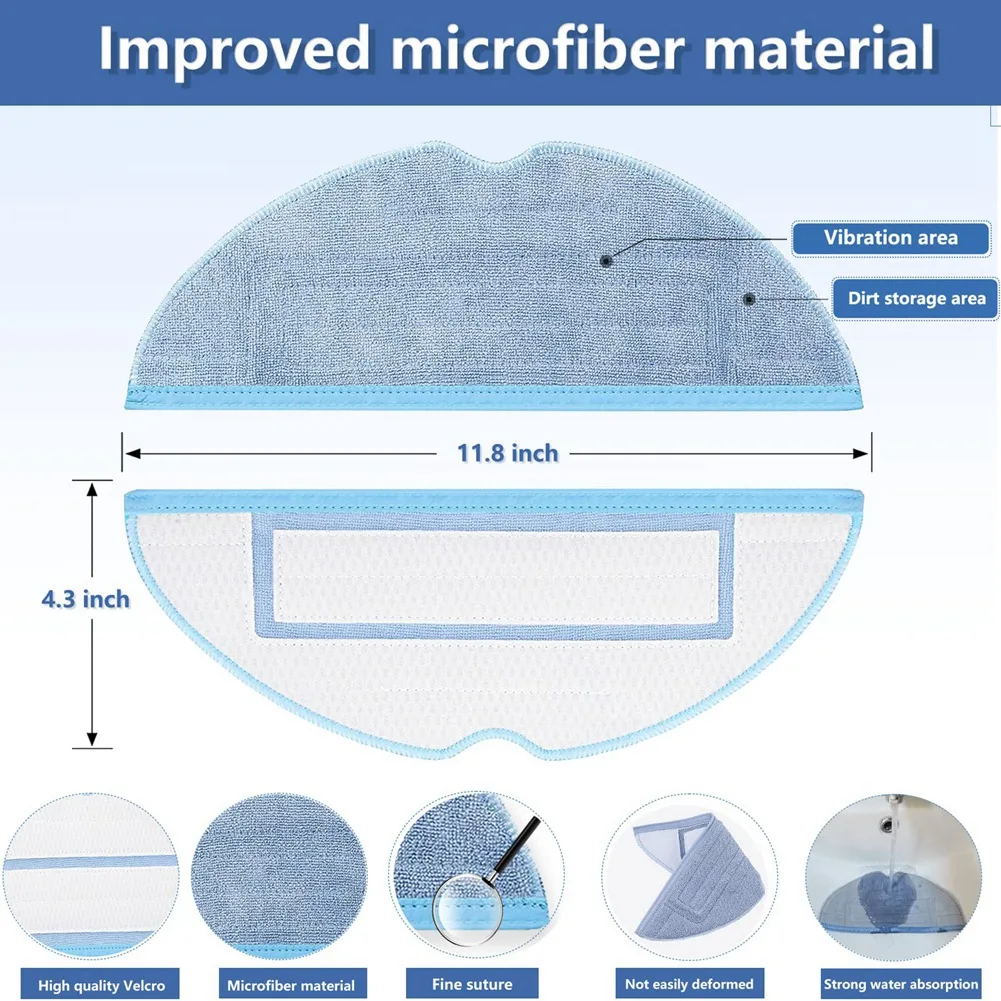 Improved microfiber material

Vibration area

Dirt storage area

11.8 inch

4.3 inch

High quality Velcro

Microfiber material

Fine suture

Not easily deformed

Strong water absorption